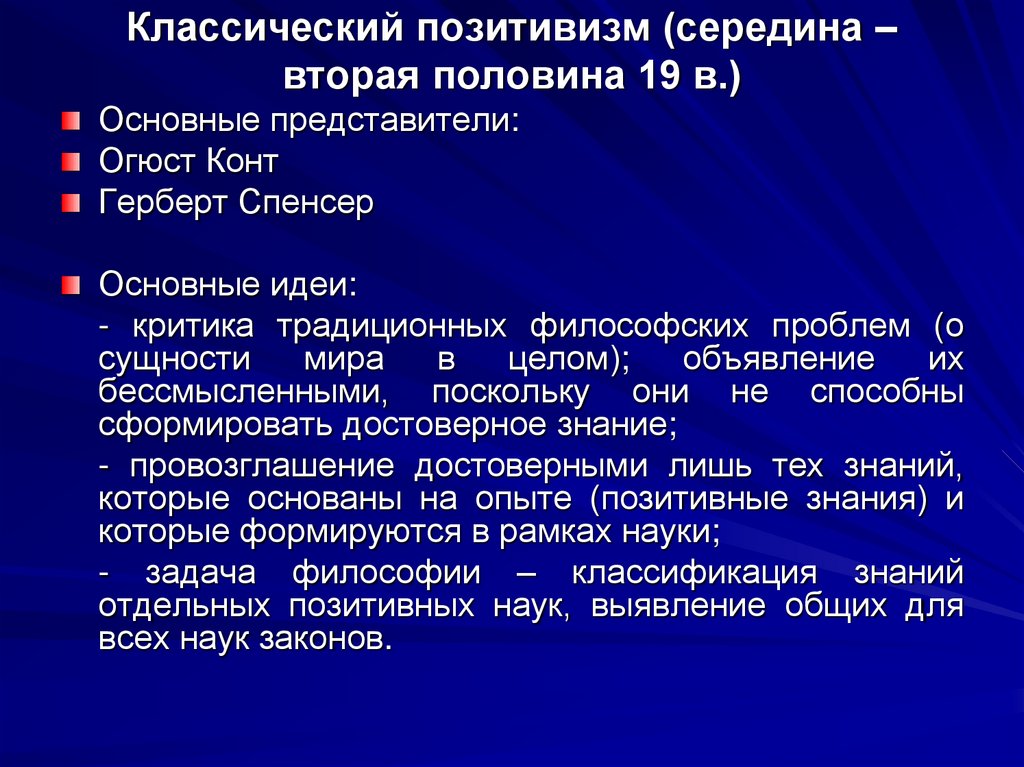 Классический позитивизм (середина – вторая половина 19 в.)

Основные представители:

Огюст Конт

Герберт Спенсер

Основные идеи:

- критика традиционных философских проблем (о сущности мира в целом); объявление их бессмысленными, поскольку они не способны сформировать достоверное знание;

- провозглашение достоверными лишь тех знаний, которые основаны на опыте (позитивные знания) и которые формируются в рамках науки;

- задача философии – классификация знаний отдельных позитивных наук, выявление общих для всех наук законов.